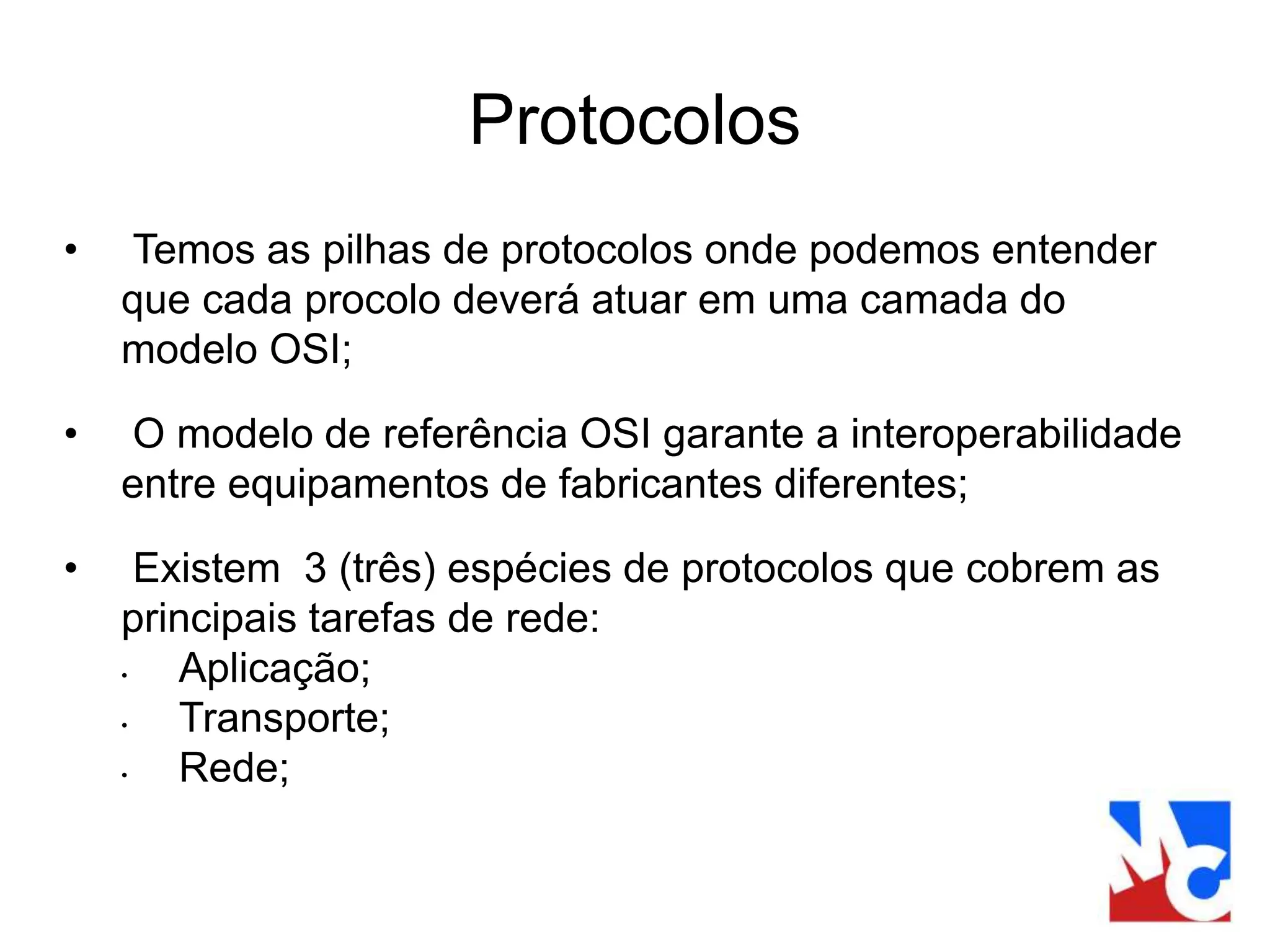 Protocolos

• Temos as pilhas de protocolos onde podemos entender que cada procolo deverá atuar em uma camada do modelo OSI;

• O modelo de referência OSI garante a interoperabilidade entre equipamentos de fabricantes diferentes;

• Existem 3 (três) espécies de protocolos que cobrem as principais tarefas de rede:
• Aplicação;
• Transporte;
• Rede;